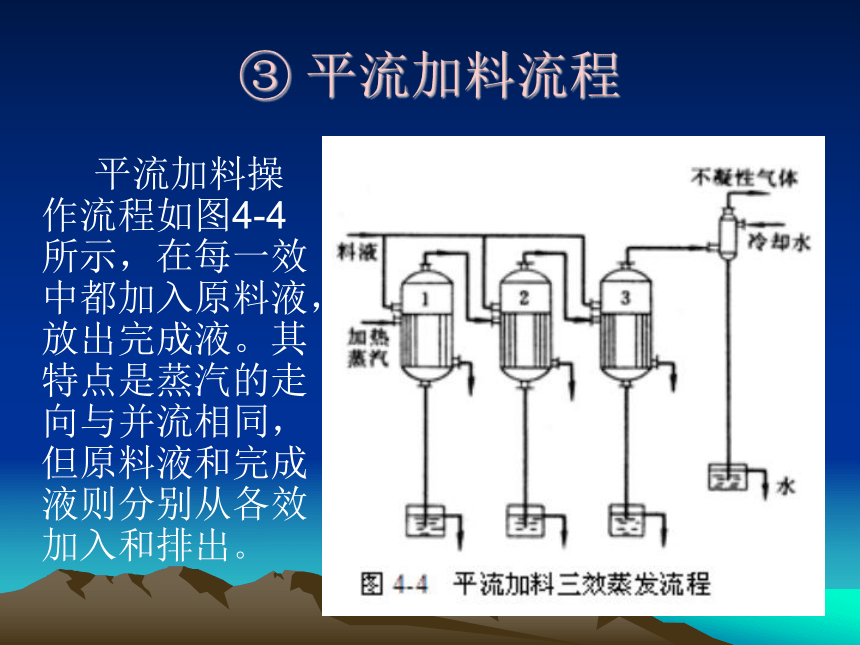 ③ 平流加料流程

平流加料操作流程如图4-4所示，在每一效中都加入原料液，放出完成液。其特点是蒸汽的走向与并流相同，但原料液和完成液则分别从各效加入和排出。

不凝性气体
冷却水
料液
1
2
3
加热蒸汽
水

图 4-4 平流加料三效蒸发流程